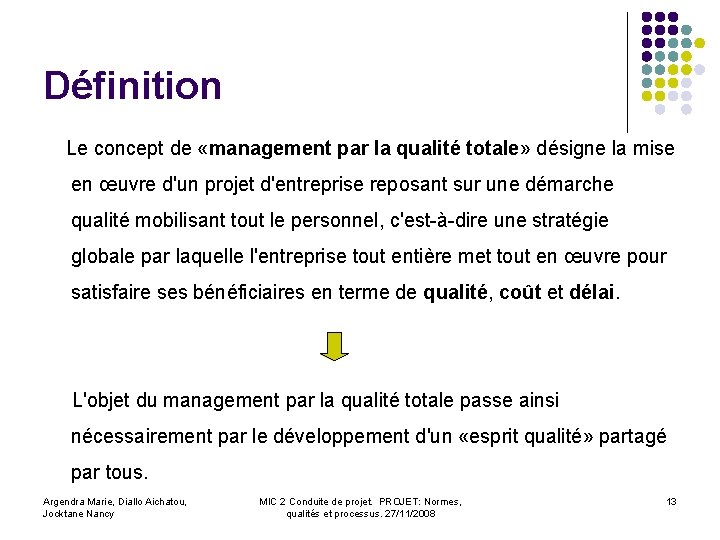 Définition

Le concept de «management par la qualité totale» désigne la mise en œuvre d'un projet d'entreprise reposant sur une démarche qualité mobilisant tout le personnel, c'est-à-dire une stratégie globale par laquelle l'entreprise tout entière met tout en œuvre pour satisfaire ses bénéficiaires en terme de qualité, coût et délai.

L'objet du management par la qualité totale passe ainsi nécessairement par le développement d'un «esprit qualité» partagé par tous.

Argendra Marie, Diallo Aichatou, Jocktane Nancy

MIC 2 Conduite de projet. PROJET: Normes, qualités et processus. 27/11/2008

13